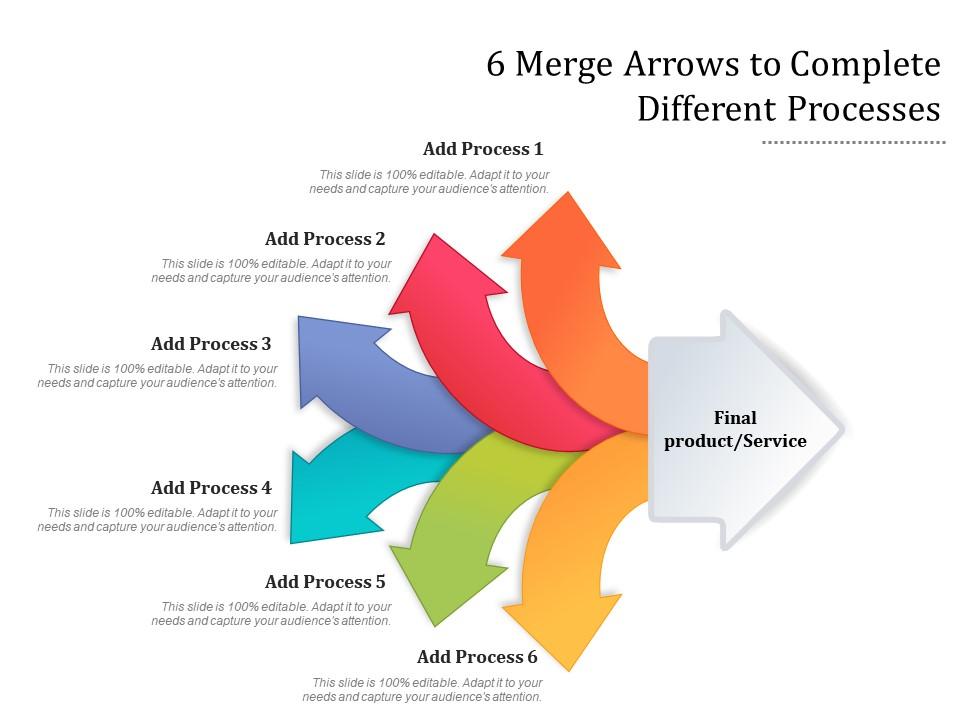 6 Merge Arrows to Complete Different Processes

Add Process 1
This slide is 100% editable. Adapt it to your needs and capture your audience's attention.

Add Process 2
This slide is 100% editable. Adapt it to your needs and capture your audience's attention.

Add Process 3
This slide is 100% editable. Adapt it to your needs and capture your audience's attention.

Add Process 4
This slide is 100% editable. Adapt it to your needs and capture your audience's attention.

Add Process 5
This slide is 100% editable. Adapt it to your needs and capture your audience's attention.

Add Process 6
This slide is 100% editable. Adapt it to your needs and capture your audience's attention.

Final product/Service